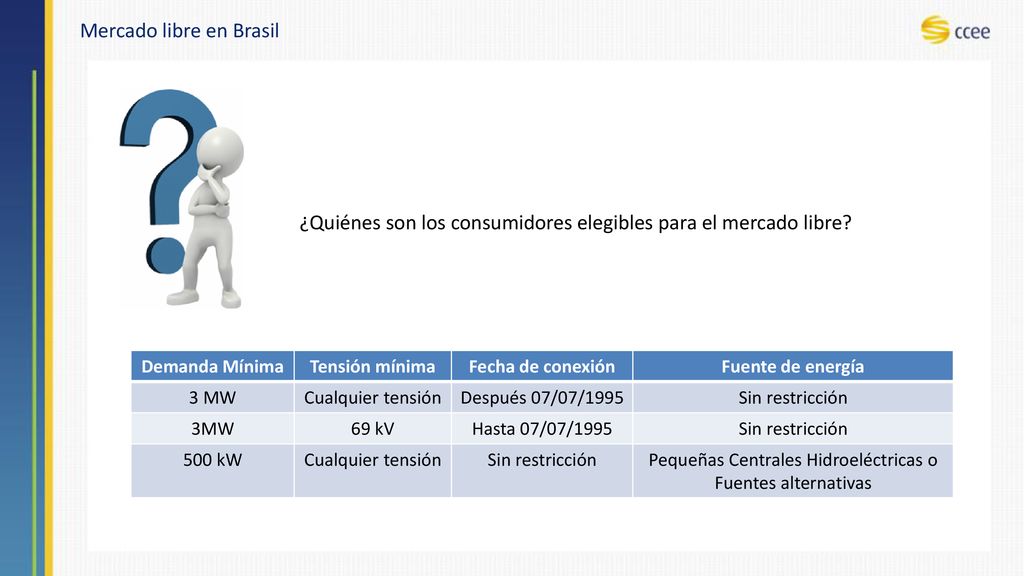 Mercado libre en Brasil

ccee

¿Quiénes son los consumidores elegibles para el mercado libre?

| Demanda Mínima | Tensión mínima | Fecha de conexión | Fuente de energía |
|---|---|---|---|
| 3 MW | Cualquier tensión | Después 07/07/1995 | Sin restricción |
| 3MW | 69 kV | Hasta 07/07/1995 | Sin restricción |
| 500 kW | Cualquier tensión | Sin restricción | Pequeñas Centrales Hidroeléctricas o Fuentes alternativas |